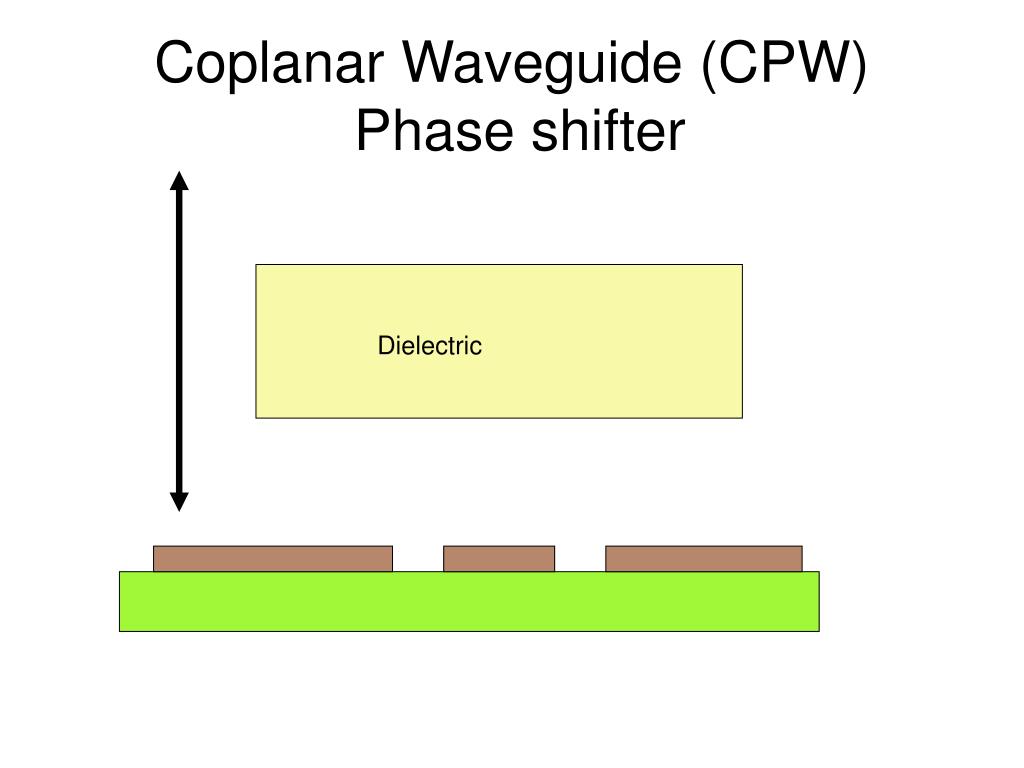 Coplanar Waveguide (CPW)
Phase shifter

Dielectric